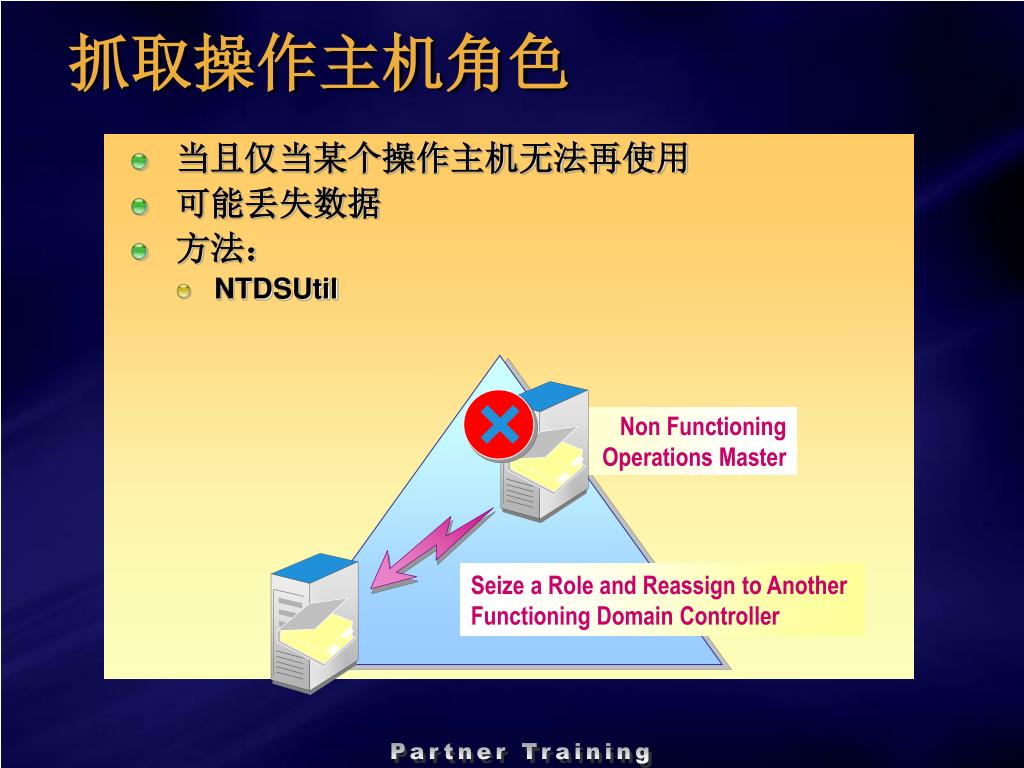 抓取操作主机角色

当且仅当某个操作主机无法再使用

可能丢失数据

方法：

NTDSUtil

Non Functioning Operations Master

Seize a Role and Reassign to Another Functioning Domain Controller

Partner Training